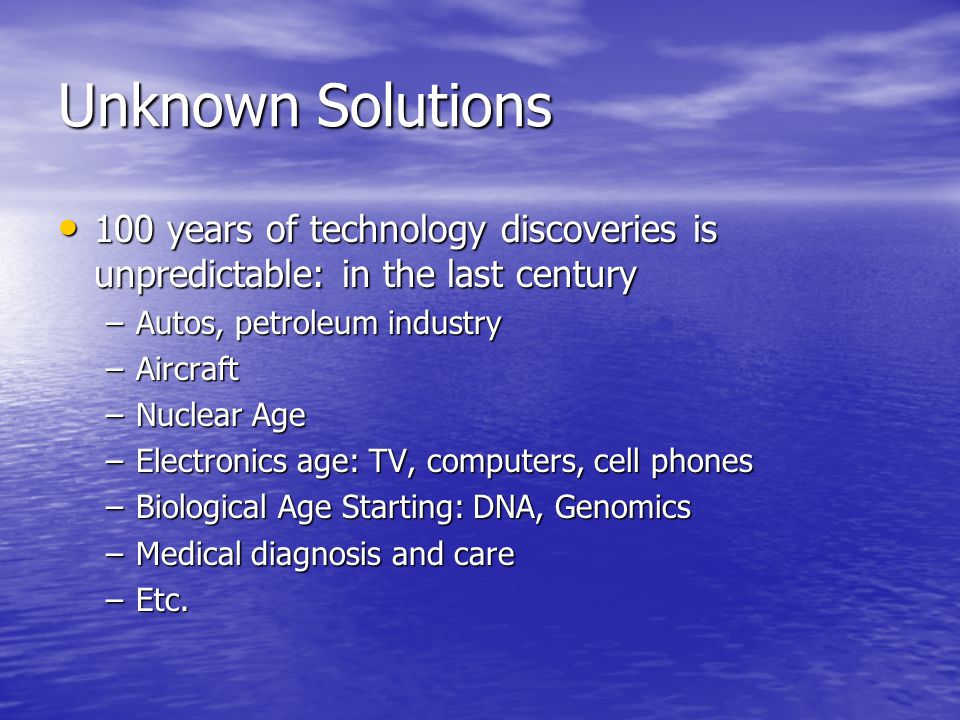 Unknown Solutions

• 100 years of technology discoveries is unpredictable: in the last century
– Autos, petroleum industry
– Aircraft
– Nuclear Age
– Electronics age: TV, computers, cell phones
– Biological Age Starting: DNA, Genomics
– Medical diagnosis and care
– Etc.